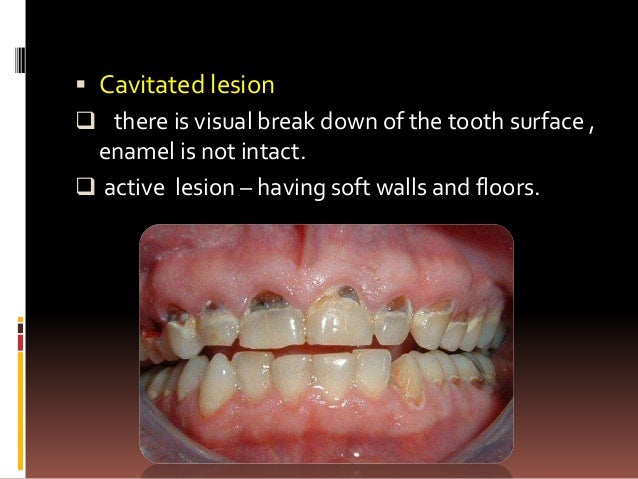 ▪ Cavitated lesion

❑ there is visual break down of the tooth surface , enamel is not intact.

❑ active lesion – having soft walls and floors.